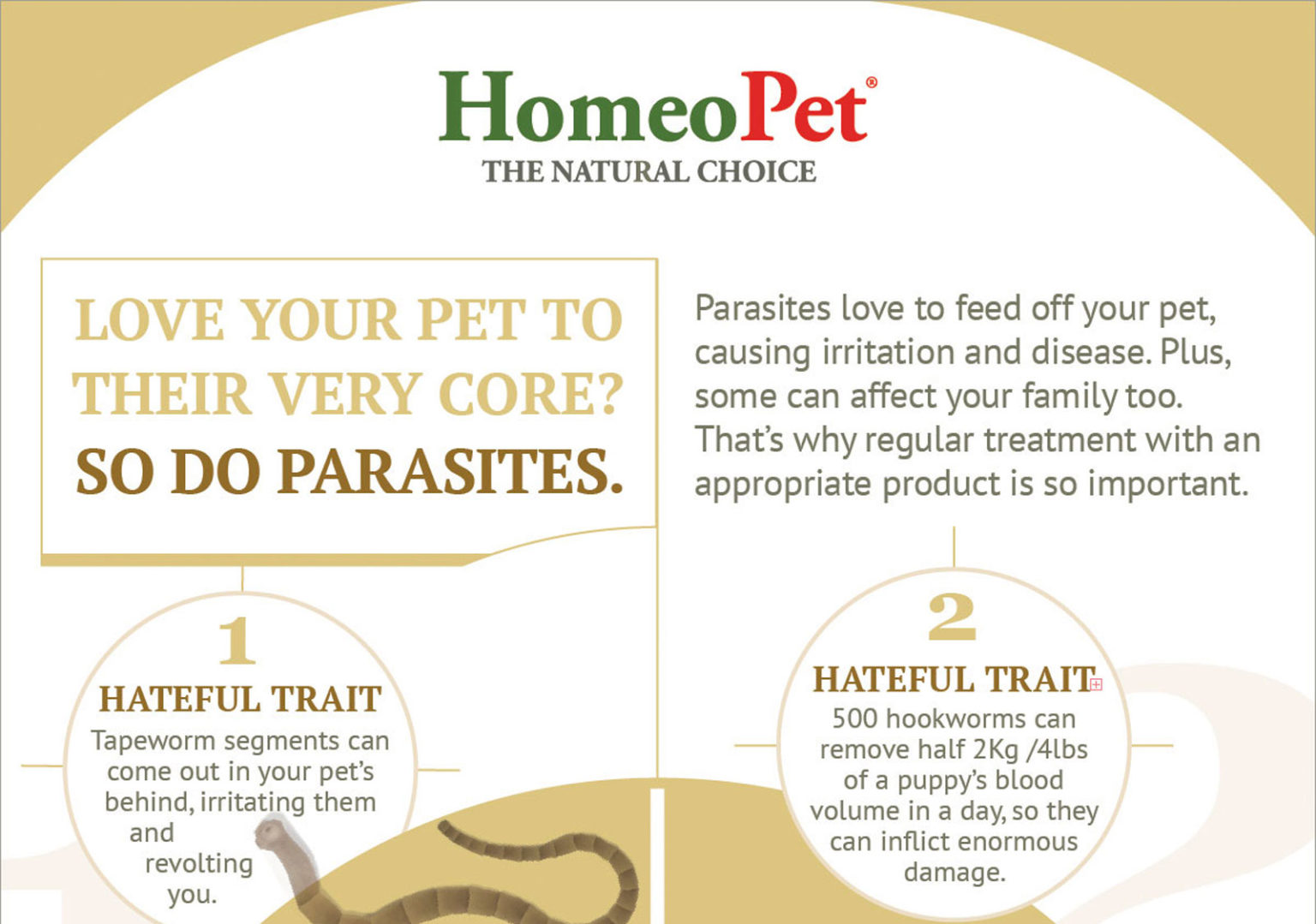 HomeoPet®
THE NATURAL CHOICE

LOVE YOUR PET TO THEIR VERY CORE? SO DO PARASITES.

Parasites love to feed off your pet, causing irritation and disease. Plus, some can affect your family too. That's why regular treatment with an appropriate product is so important.

1
HATEFUL TRAIT
Tapeworm segments can come out in your pet's behind, irritating them and revolting you.

2
HATEFUL TRAIT
500 hookworms can remove half 2Kg /4lbs of a puppy's blood volume in a day, so they can inflict enormous damage.